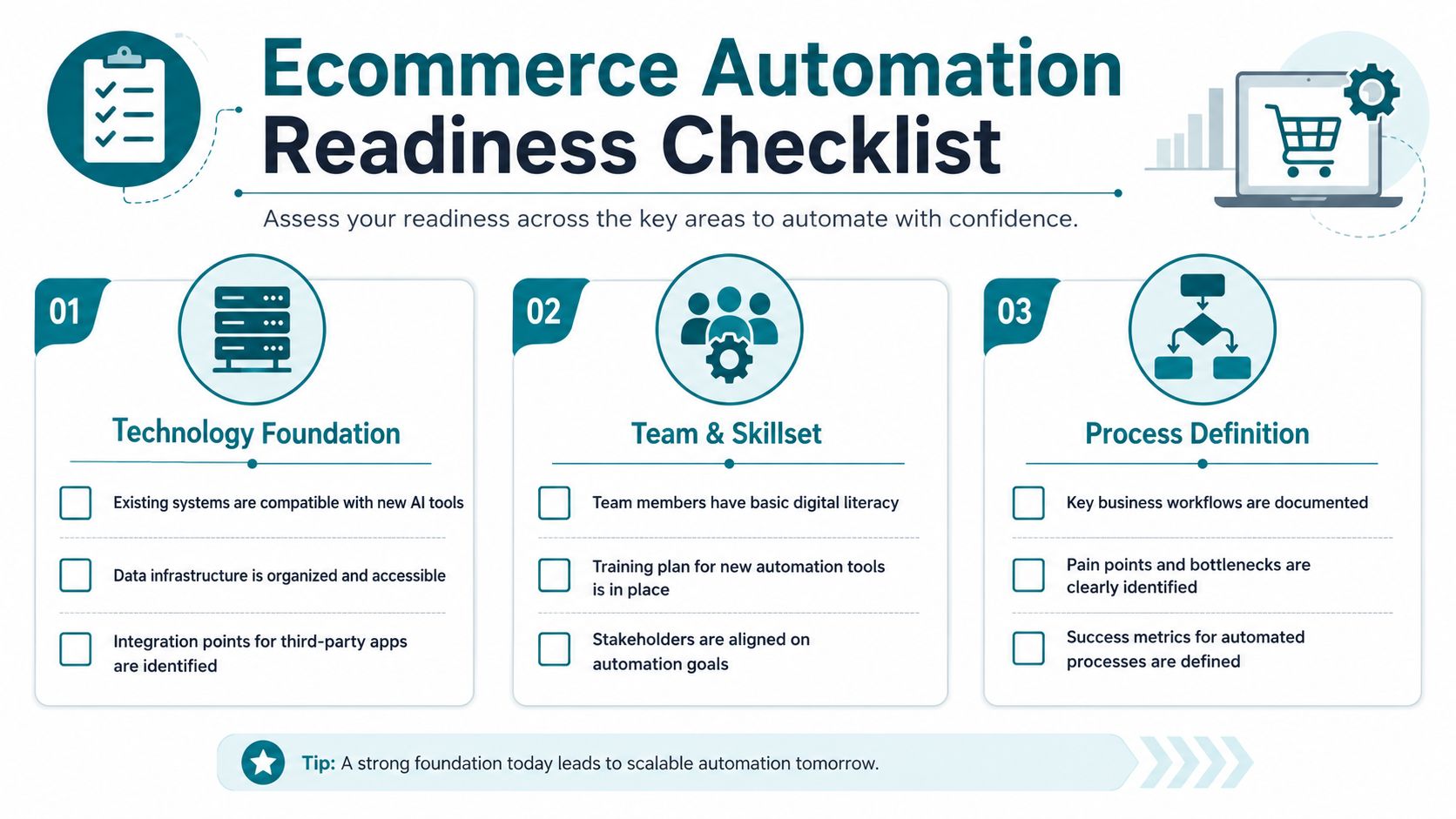 Ecommerce Automation Readiness Checklist

Assess your readiness across the key areas to automate with confidence.

01

Technology Foundation

Existing systems are compatible with new AI tools

Data infrastructure is organized and accessible

Integration points for third-party apps are identified

02

Team & Skillset

Team members have basic digital literacy

Training plan for new automation tools is in place

Stakeholders are aligned on automation goals

03

Process Definition

Key business workflows are documented

Pain points and bottlenecks are clearly identified

Success metrics for automated processes are defined

Tip: A strong foundation today leads to scalable automation tomorrow.